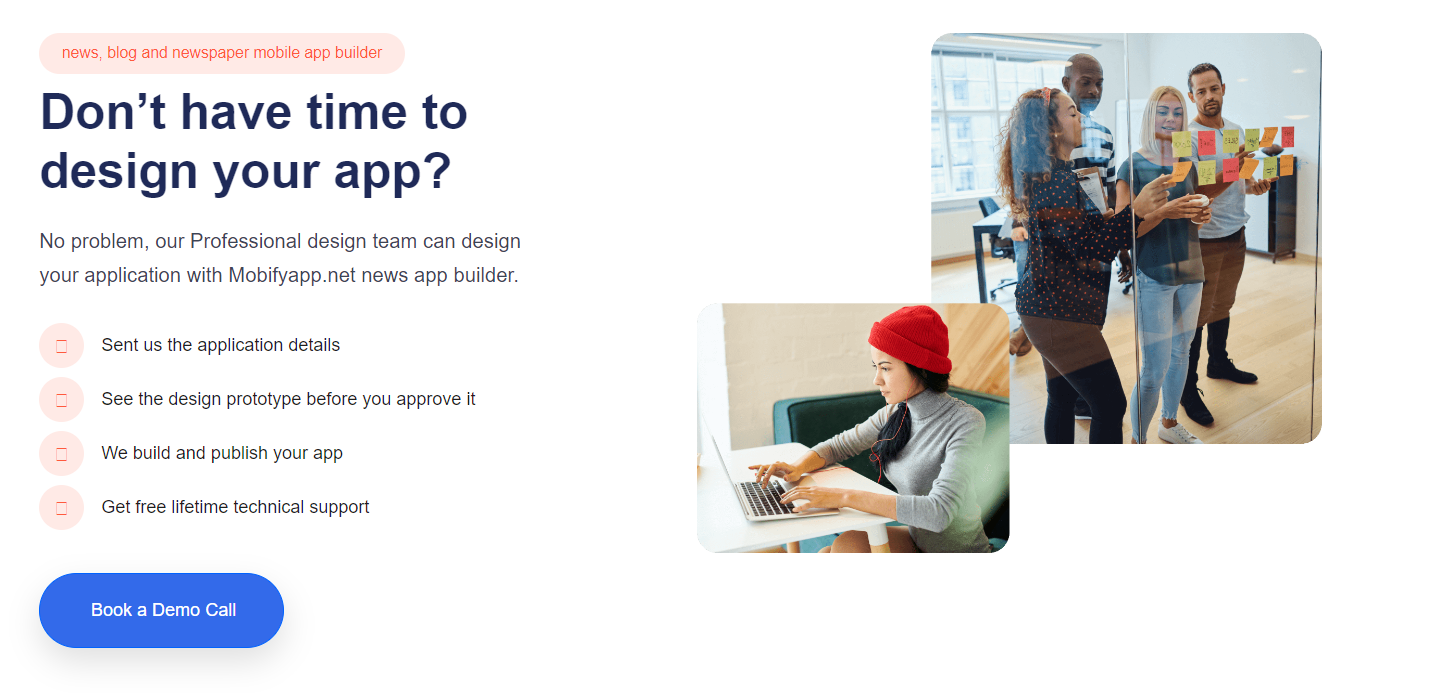 news, blog and newspaper mobile app builder

Don’t have time to design your app?

No problem, our Professional design team can design your application with Mobifyapp.net news app builder.

Sent us the application details

See the design prototype before you approve it

We build and publish your app

Get free lifetime technical support

Book a Demo Call